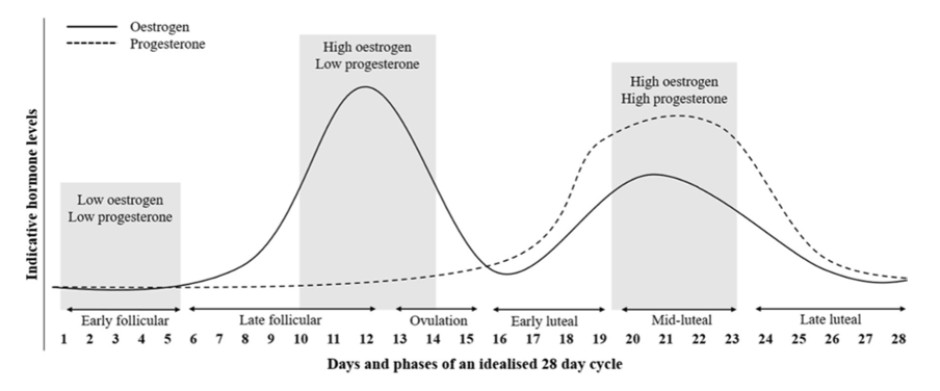 Oestrogen
Progesterone

Indicative hormone levels

Low oestrogen
Low progesterone

High oestrogen
Low progesterone

High oestrogen
High progesterone

Early follicular
Late follicular
Ovulation
Early luteal
Mid-luteal
Late luteal

1 2 3 4 5 6 7 8 9 10 11 12 13 14 15 16 17 18 19 20 21 22 23 24 25 26 27 28

Days and phases of an idealised 28 day cycle